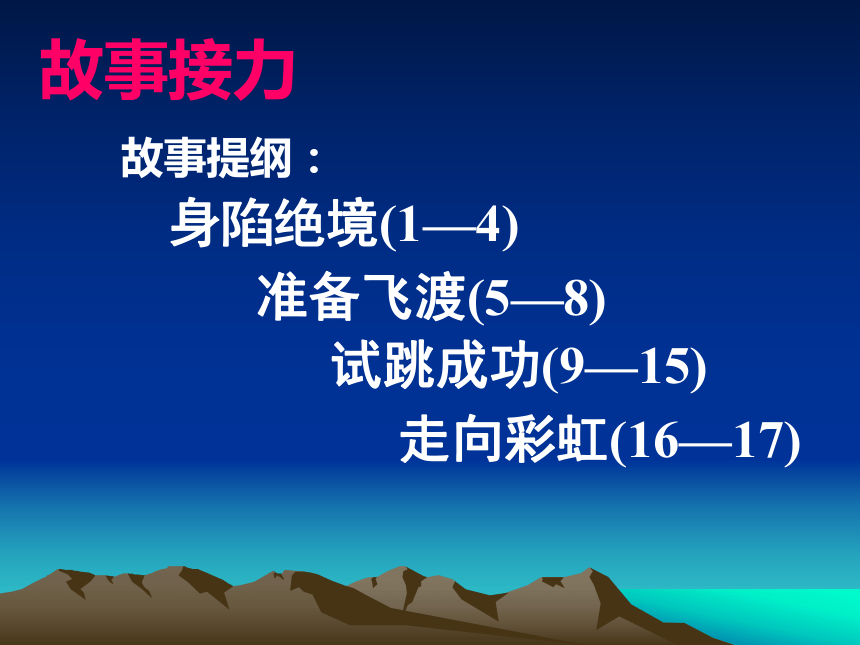 故事接力

故事提纲：

身陷绝境(1—4)

准备飞渡(5—8)

试跳成功(9—15)

走向彩虹(16—17)